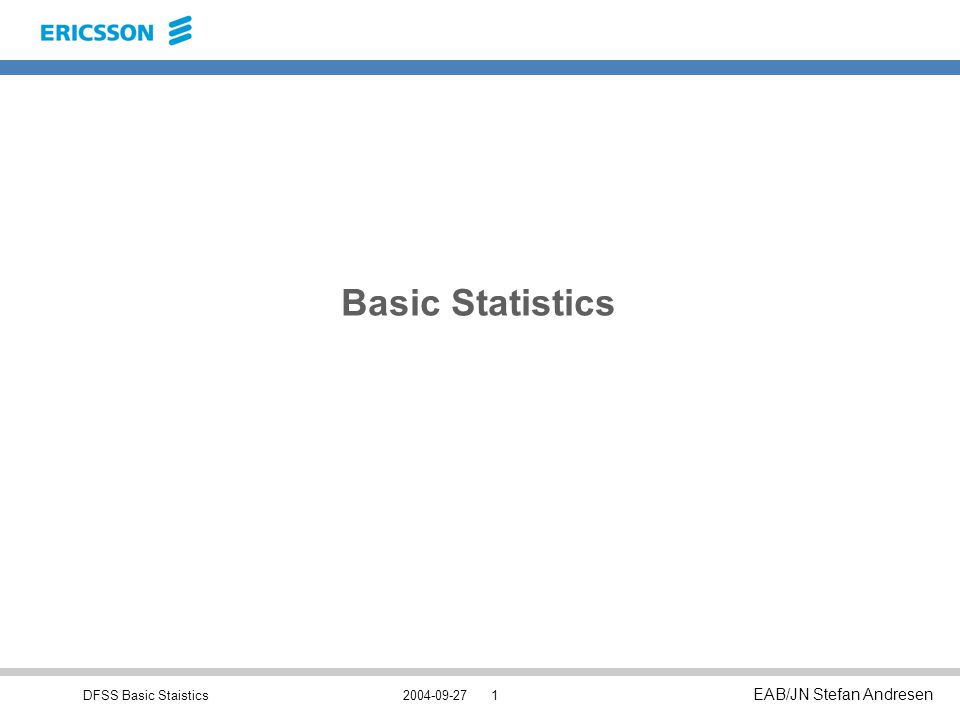 ERICSSON

Basic Statistics

DFSS Basic Staistics 2004-09-27 1 EAB/JN Stefan Andresen